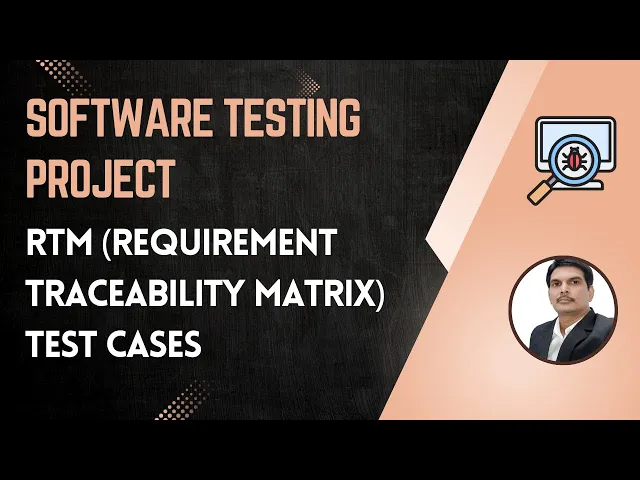 SOFTWARE TESTING PROJECT

RTM (REQUIREMENT TRACEABILITY MATRIX) TEST CASES